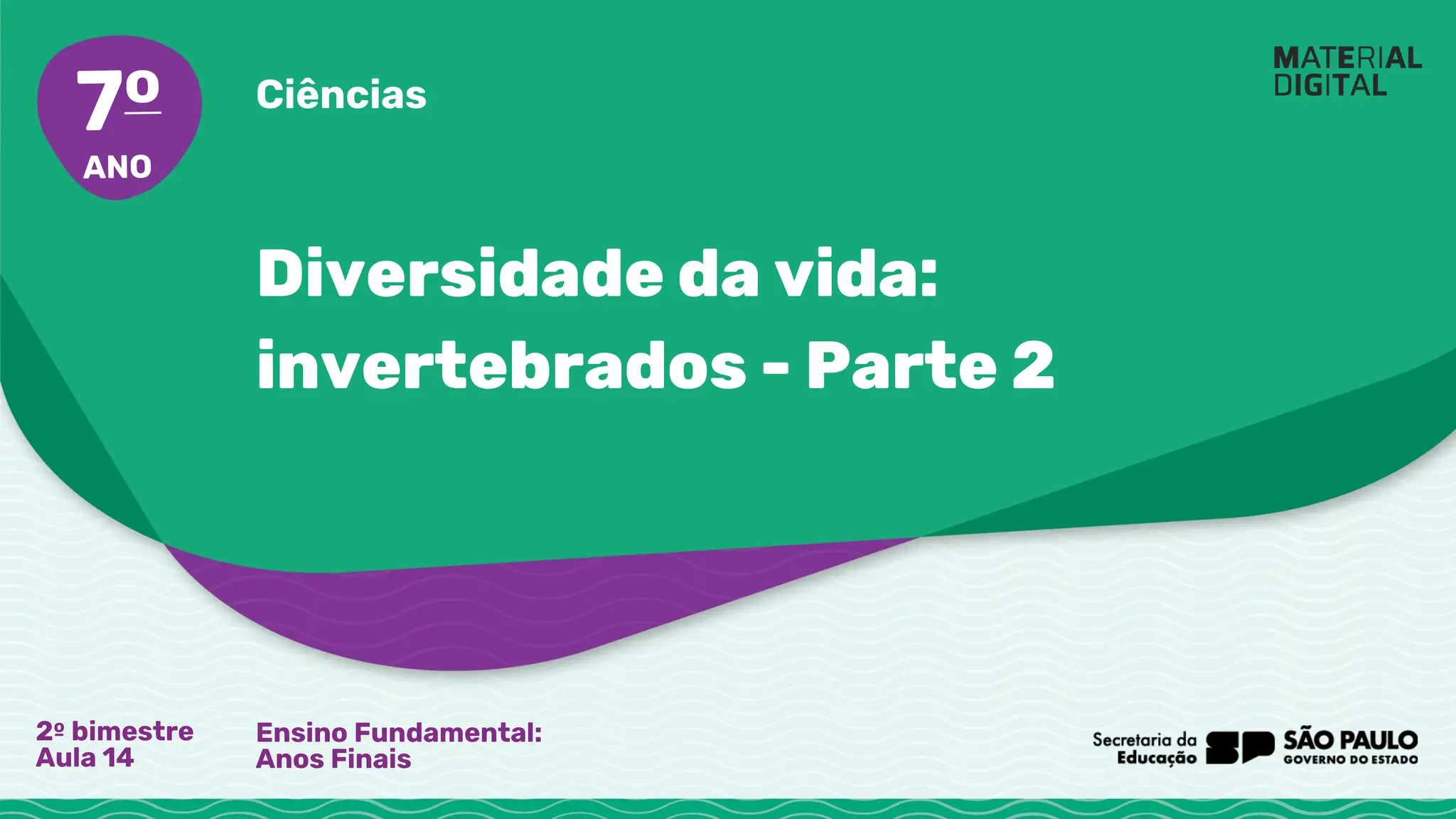 7º ANO

Ciências

MATERIAL DIGITAL

Diversidade da vida: invertebrados - Parte 2

2º bimestre
Aula 14

Ensino Fundamental: Anos Finais

Secretaria da Educação SP SÃO PAULO GOVERNO DO ESTADO